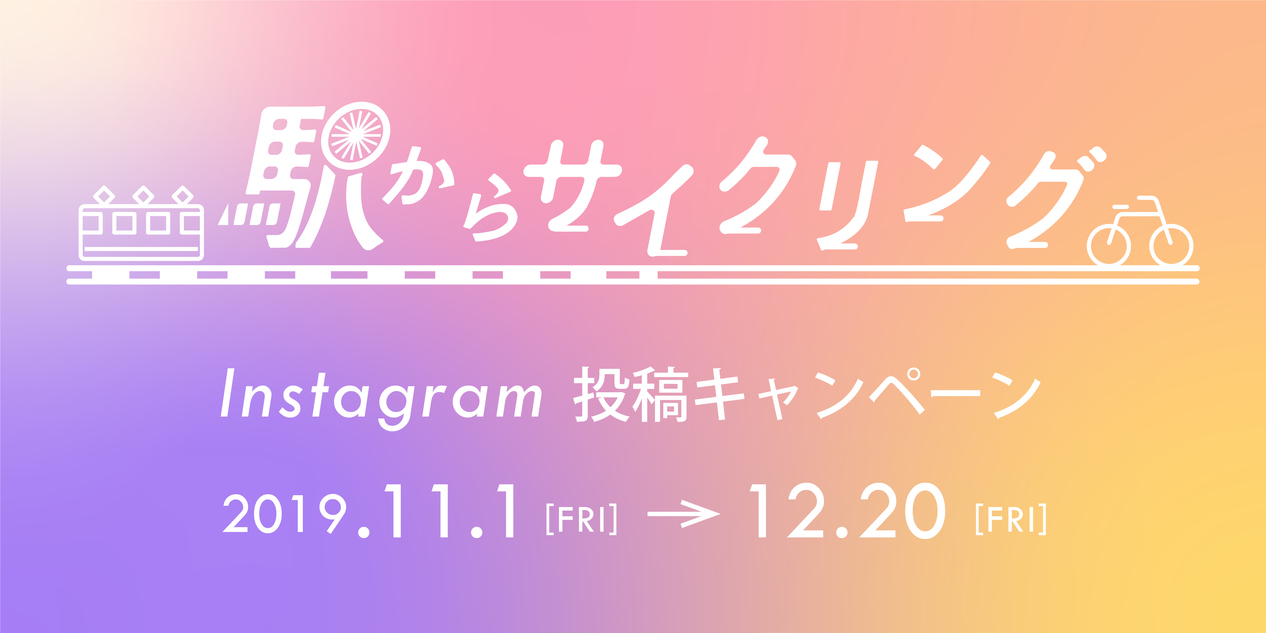 駅からサイクリング

Instagram 投稿キャンペーン

2019.11.1 [FRI] → 12.20 [FRI]